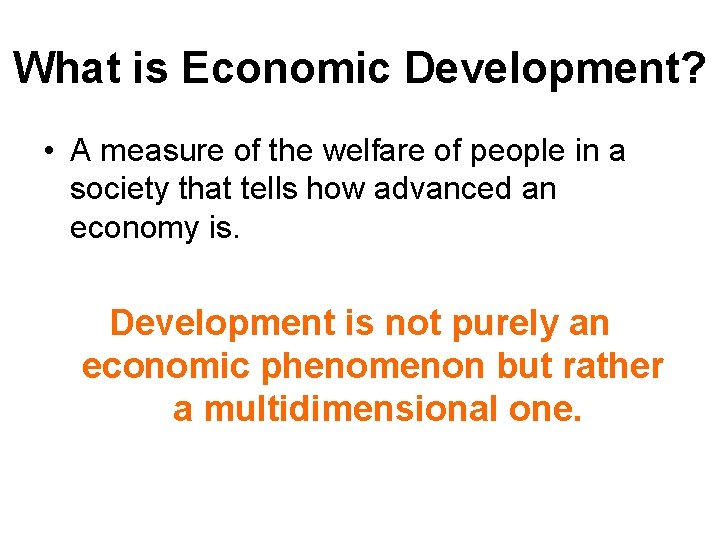 What is Economic Development?

• A measure of the welfare of people in a society that tells how advanced an economy is.

Development is not purely an economic phenomenon but rather a multidimensional one.